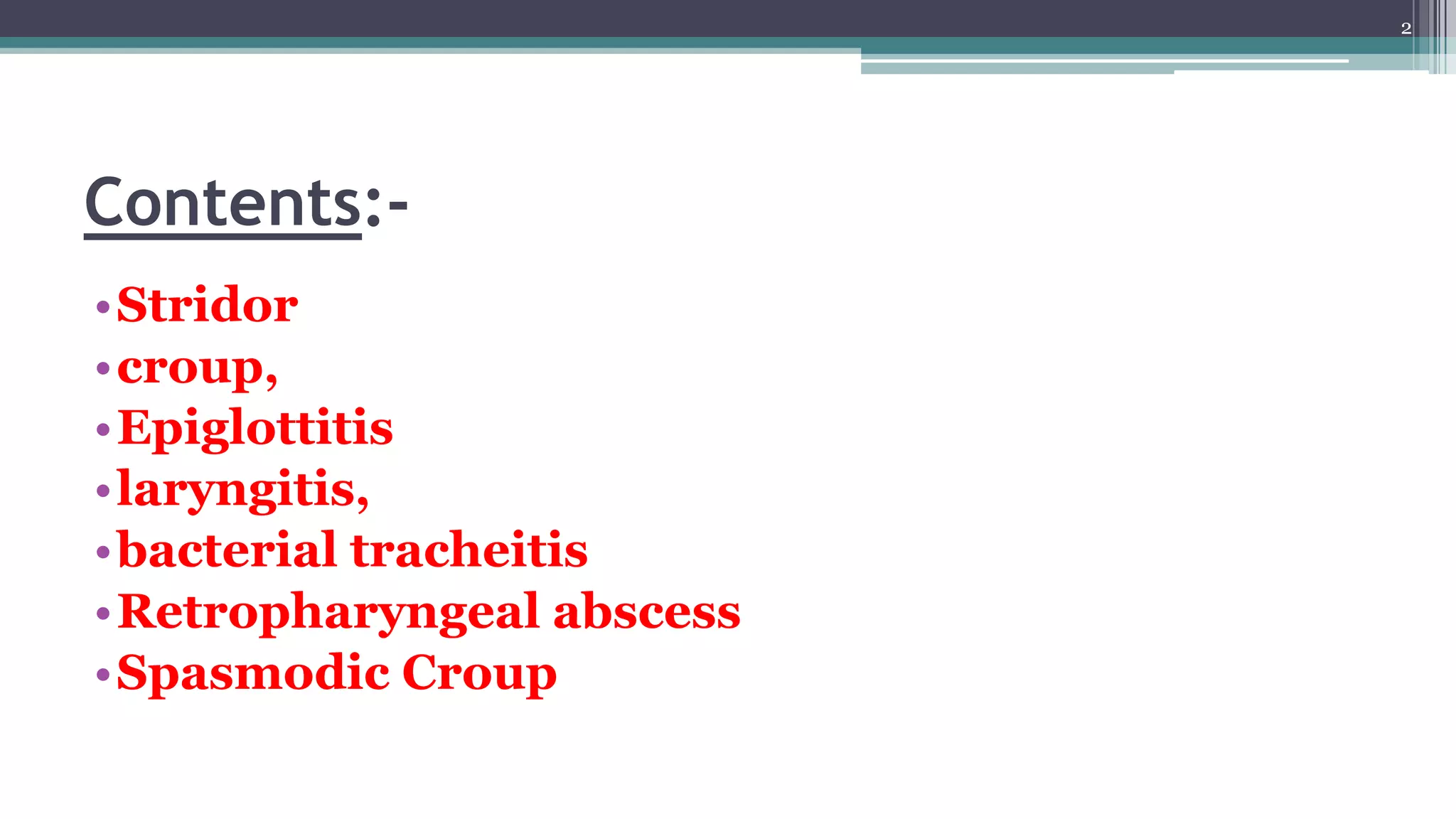 2

Contents:-

• Stridor
• croup,
• Epiglottitis
• laryngitis,
• bacterial tracheitis
• Retropharyngeal abscess
• Spasmodic Croup